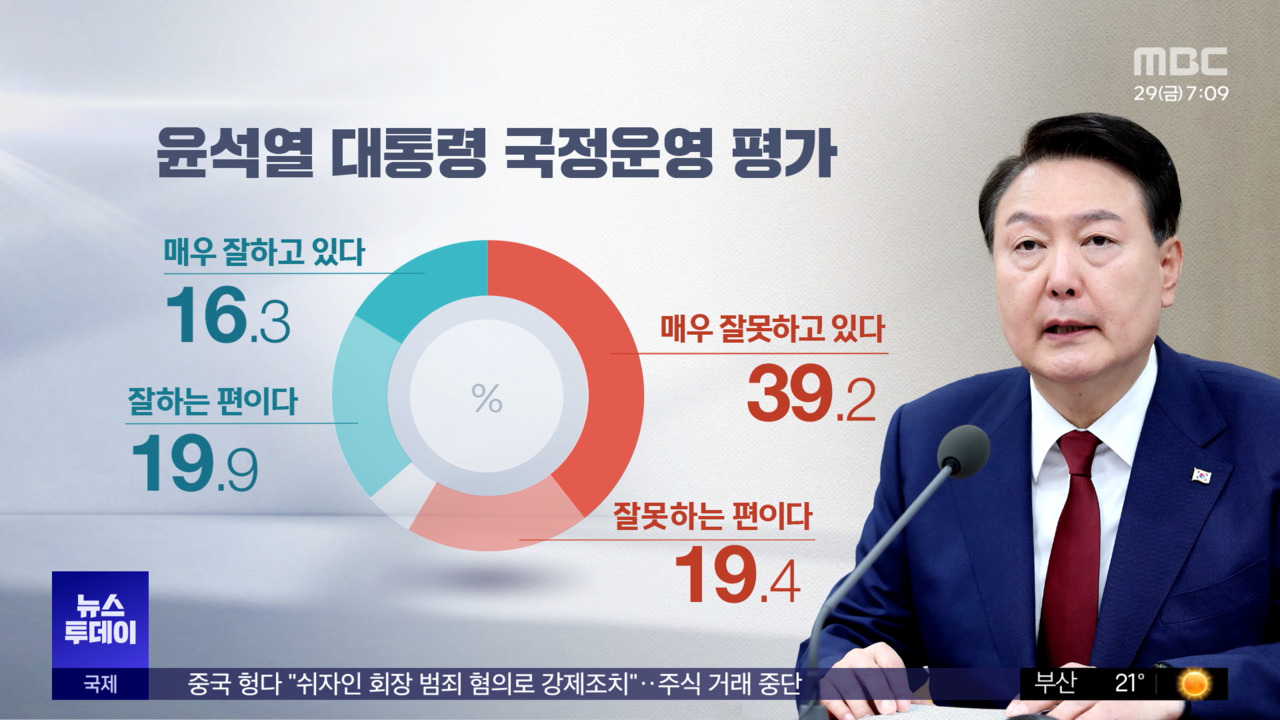 MBC
29(금) 7:09

윤석열 대통령 국정운영 평가

매우 잘하고 있다
16.3

잘하는 편이다
19.9

%

매우 잘못하고 있다
39.2

잘못하는 편이다
19.4

뉴스
투데이

국제 중국 헝다 "쉬자인 회장 범죄 혐의로 강제조치"‥주식 거래 중단

부산 21°